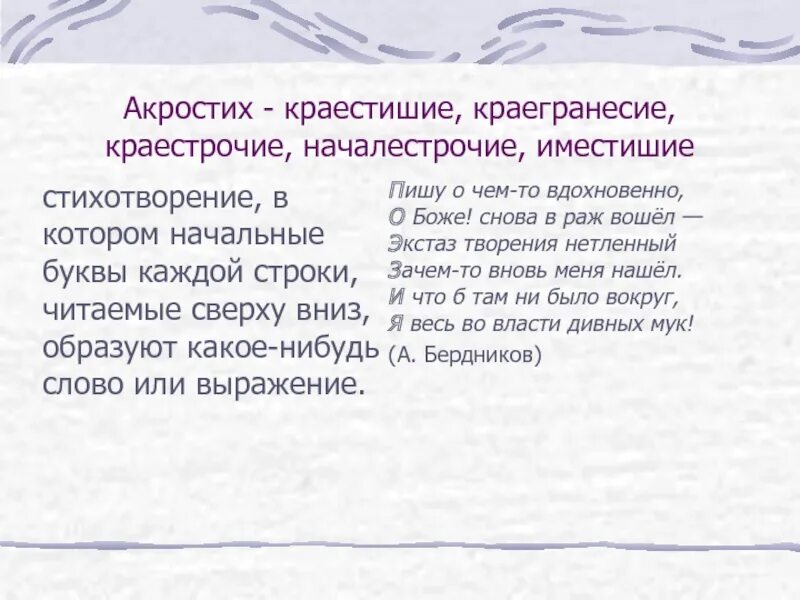 Акростих - краестишие, краегранесие, краестрочие, началестрочие, иместишие

стихотворение, в котором начальные буквы каждой строки, читаемые сверху вниз, образуют какое-нибудь слово или выражение.

Пишу о чем-то вдохновенно,
О Боже! снова в раж вошёл —
Экстаз творения нетленный
Зачем-то вновь меня нашёл.
И что б там ни было вокруг,
Я весь во власти дивных мук!
(А. Бердников)